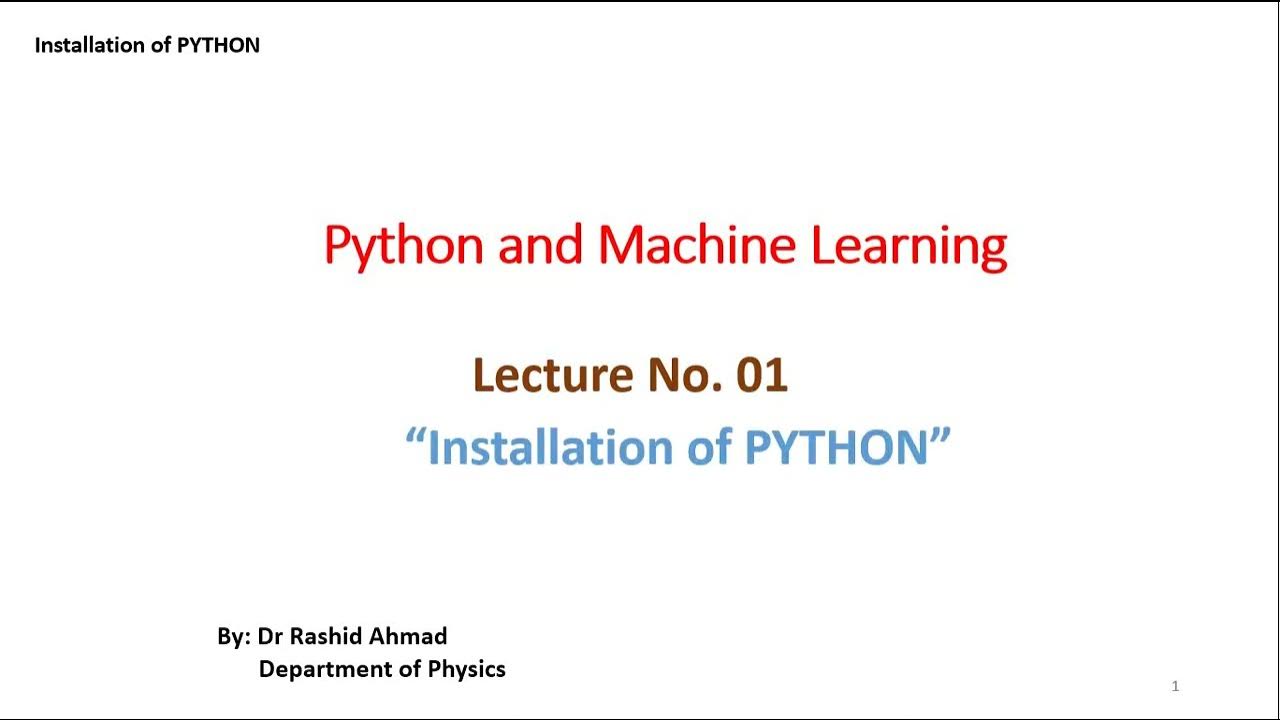 Installation of PYTHON

Python and Machine Learning

Lecture No. 01

“Installation of PYTHON”

By: Dr Rashid Ahmad
Department of Physics

1